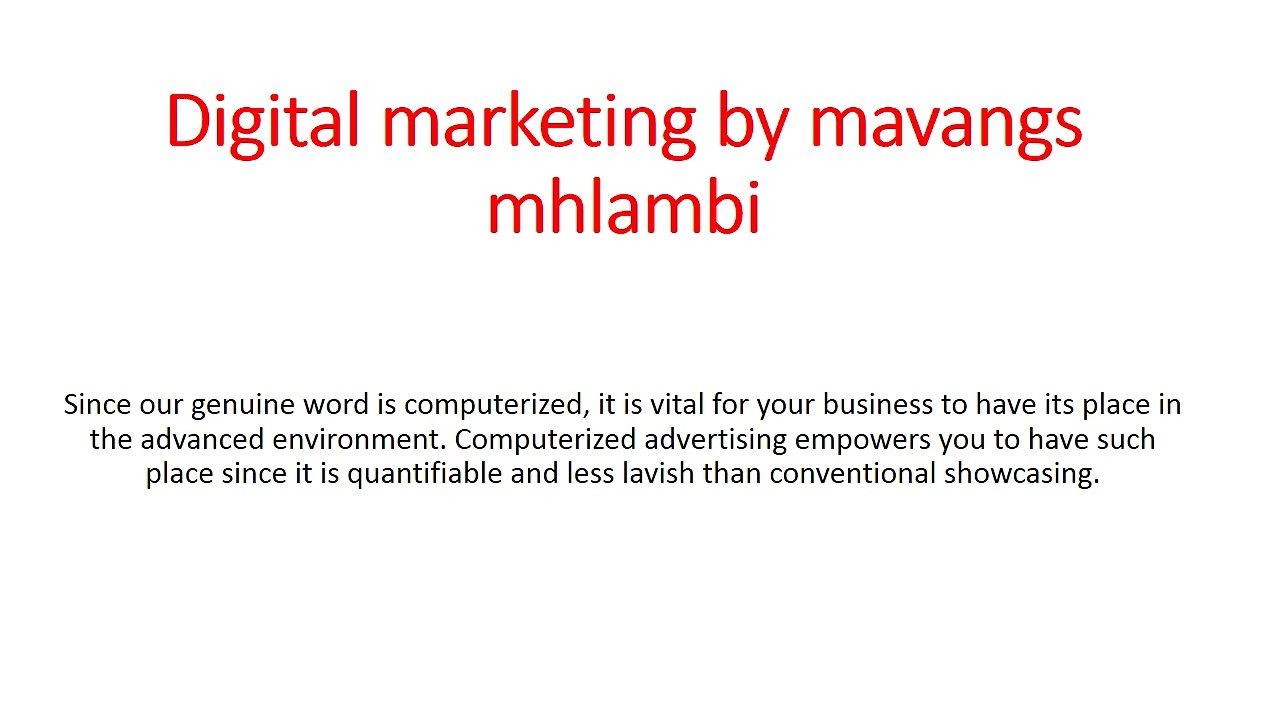 Digital marketing by mavangs mhlambi

Since our genuine word is computerized, it is vital for your business to have its place in the advanced environment. Computerized advertising empowers you to have such place since it is quantifiable and less lavish than conventional showcasing.